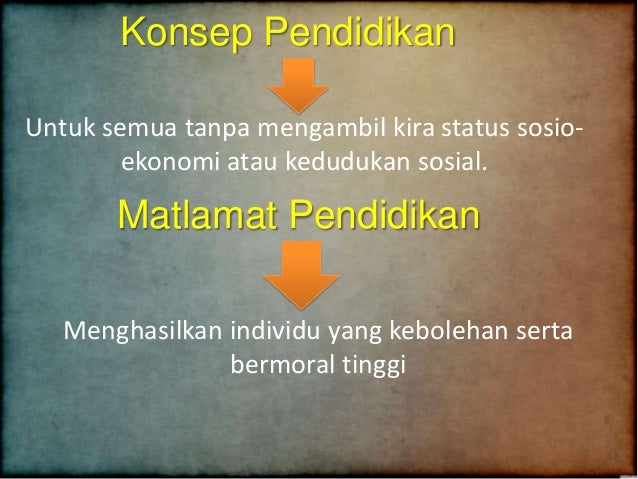 Konsep Pendidikan

Untuk semua tanpa mengambil kira status sosio-ekonomi atau kedudukan sosial.

Matlamat Pendidikan

Menghasilkan individu yang kebolehan serta bermoral tinggi